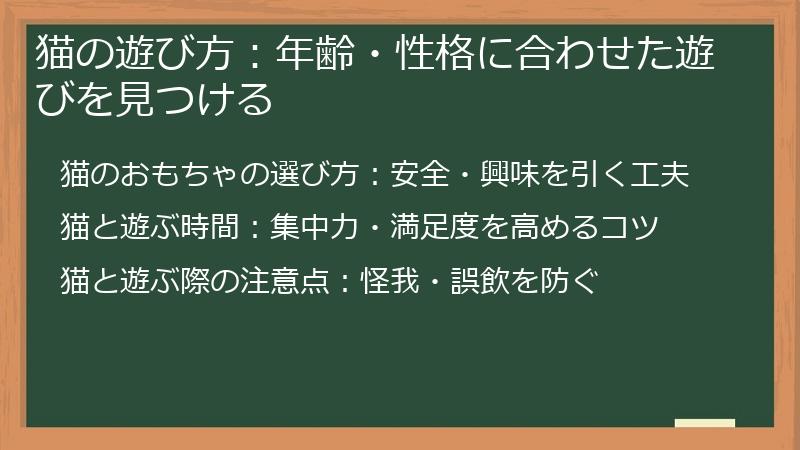 猫の遊び方：年齢・性格に合わせた遊びを見つける

猫のおもちゃの選び方：安全・興味を引く工夫

猫と遊ぶ時間：集中力・満足度を高めるコツ

猫と遊ぶ際の注意点：怪我・誤飲を防ぐ